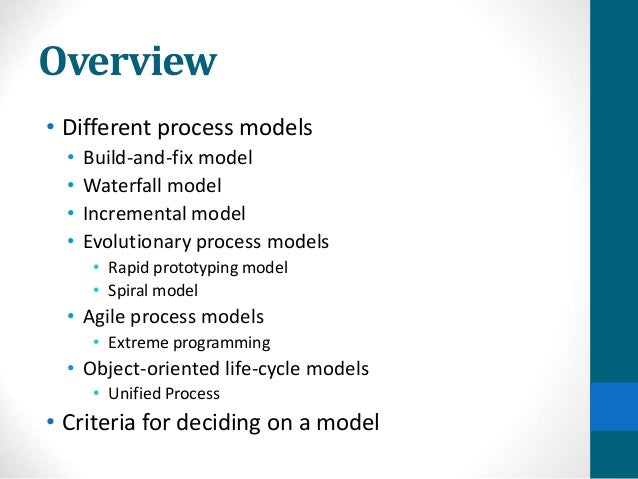 Overview

• Different process models
  • Build-and-fix model
  • Waterfall model
  • Incremental model
  • Evolutionary process models
    • Rapid prototyping model
    • Spiral model
  • Agile process models
    • Extreme programming
  • Object-oriented life-cycle models
    • Unified Process
• Criteria for deciding on a model